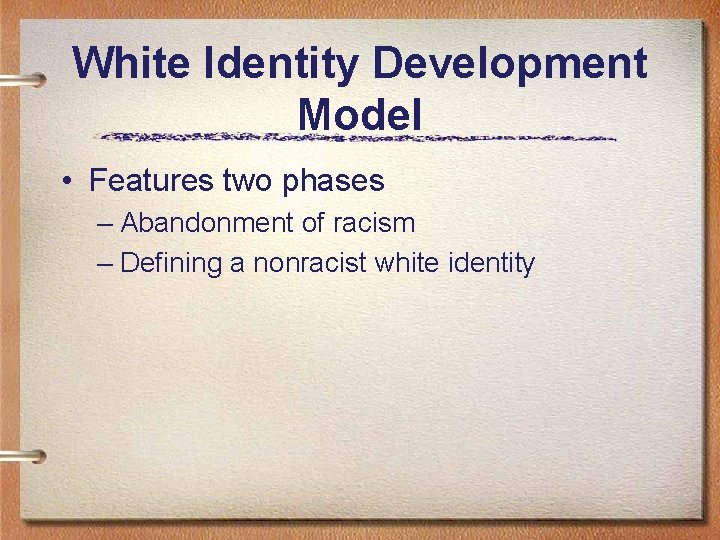 White Identity Development Model

• Features two phases
– Abandonment of racism
– Defining a nonracist white identity